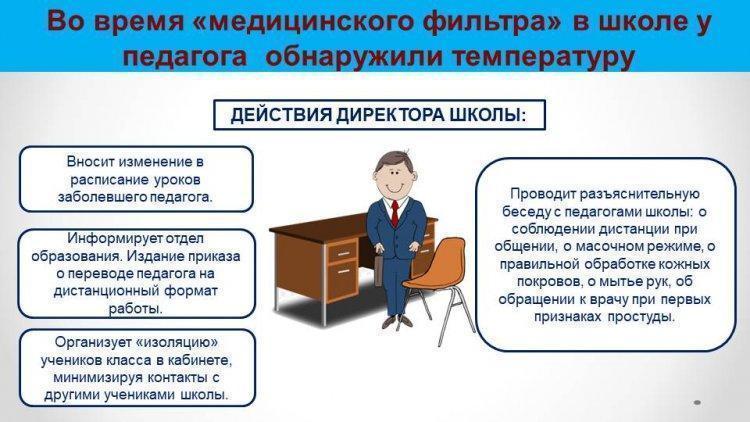 Во время «медицинского фильтра» в школе у педагога обнаружили температуру

ДЕЙСТВИЯ ДИРЕКТОРА ШКОЛЫ:

Вносит изменение в расписание уроков заболевшего педагога.

Информирует отдел образования. Издание приказа о переводе педагога на дистанционный формат работы.

Организует «изоляцию» учеников класса в кабинете, минимизируя контакты с другими учениками школы.

Проводит разъяснительную беседу с педагогами школы: о соблюдении дистанции при общении, о масочном режиме, о правильной обработке кожных покровов, о мытье рук, об обращении к врачу при первых признаках простуды.